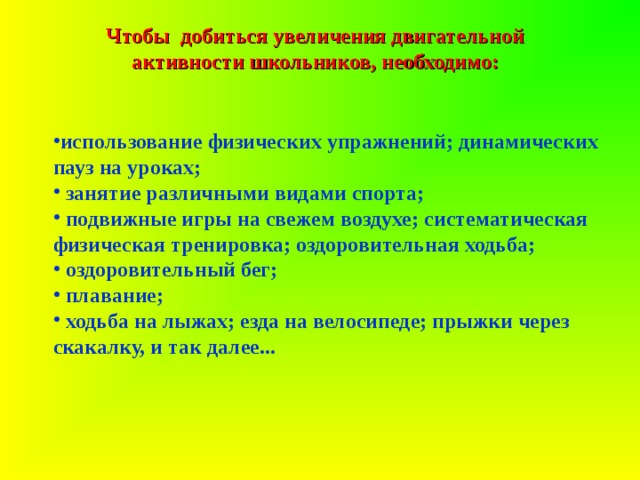 Чтобы добиться увеличения двигательной активности школьников, необходимо:

•использование физических упражнений; динамических пауз на уроках;
• занятие различными видами спорта;
• подвижные игры на свежем воздухе; систематическая физическая тренировка; оздоровительная ходьба;
• оздоровительный бег;
• плавание;
• ходьба на лыжах; езда на велосипеде; прыжки через скакалку, и так далее...